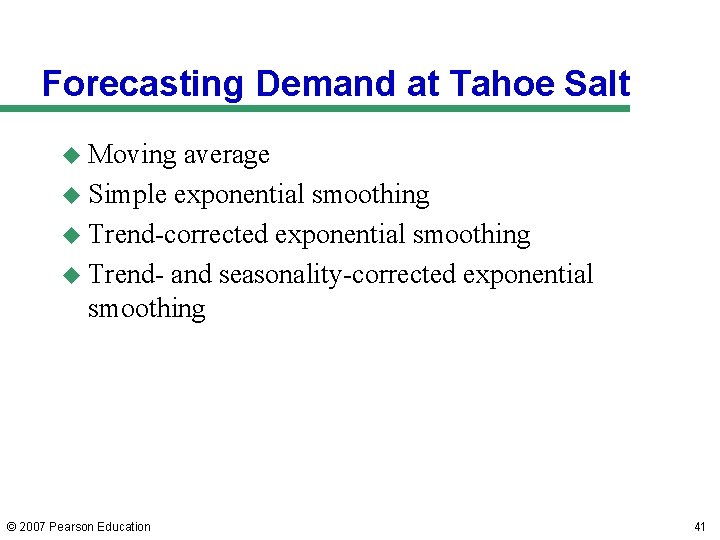 Forecasting Demand at Tahoe Salt

• Moving average
• Simple exponential smoothing
• Trend-corrected exponential smoothing
• Trend- and seasonality-corrected exponential smoothing

© 2007 Pearson Education

41